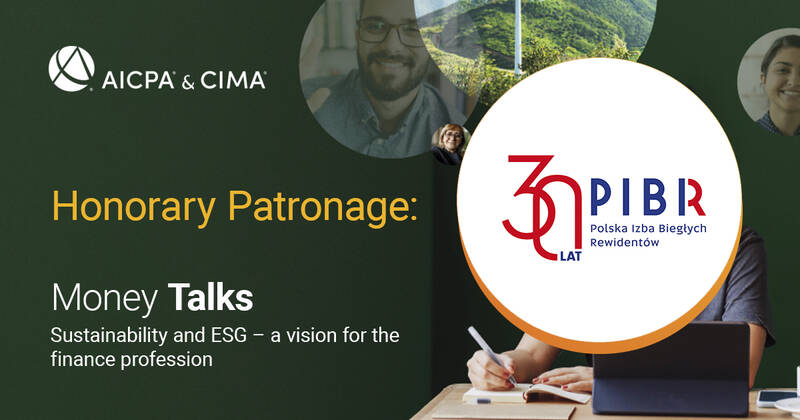 AICPA & CIMA

Honorary Patronage:

Money Talks

Sustainability and ESG – a vision for the finance profession

30 LAT PIBR Polska Izba Biegłych Rewidentów